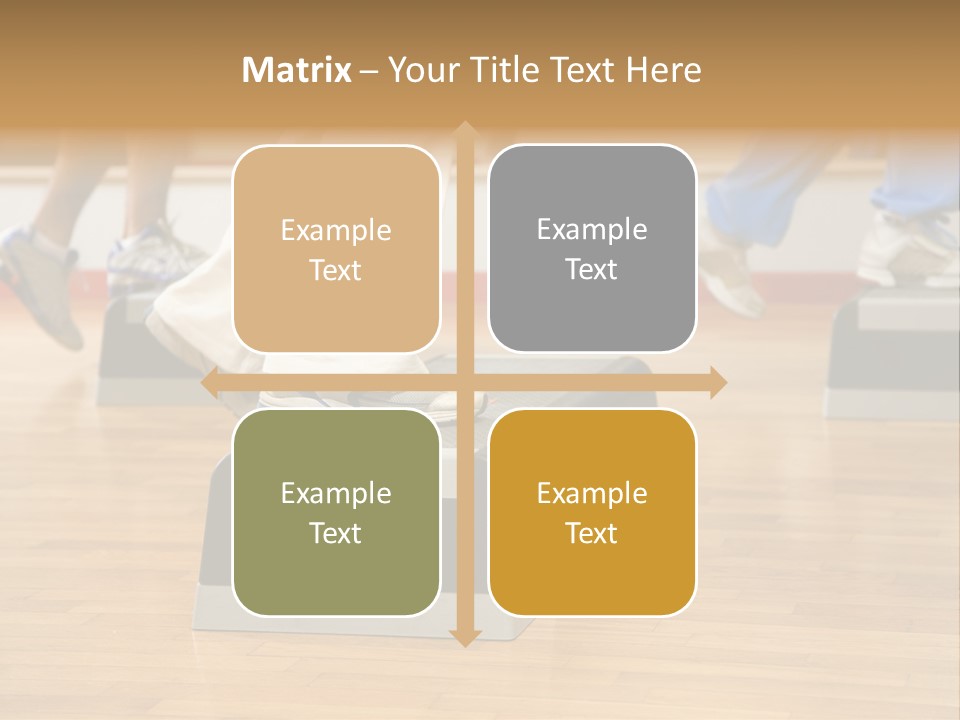 Matrix – Your Title Text Here

Example Text

Example Text

Example Text

Example Text